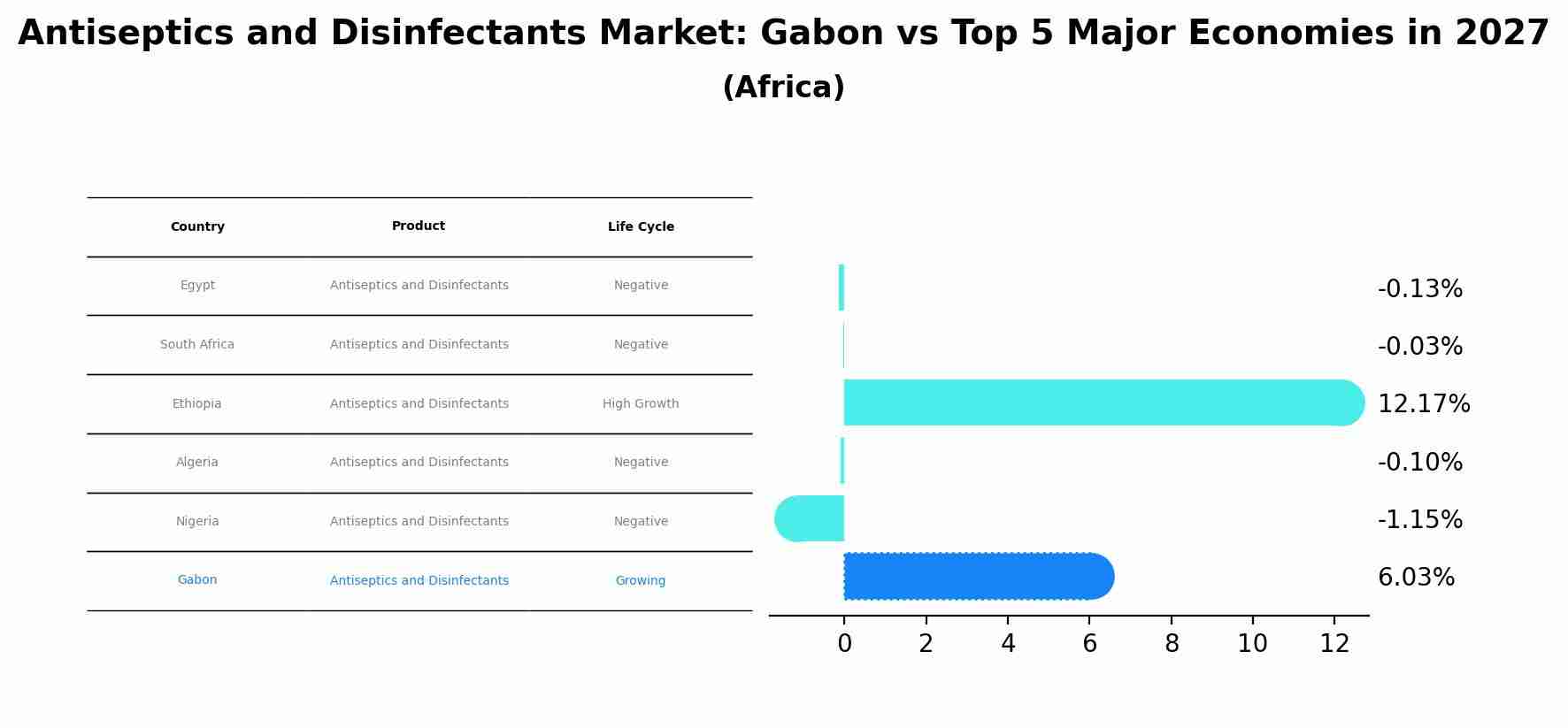 Antiseptics and Disinfectants Market: Gabon vs Top 5 Major Economies in 2027
(Africa)

| Country | Product | Life Cycle |
|---|---|---|
| Egypt | Antiseptics and Disinfectants | Negative |
| South Africa | Antiseptics and Disinfectants | Negative |
| Ethiopia | Antiseptics and Disinfectants | High Growth |
| Algeria | Antiseptics and Disinfectants | Negative |
| Nigeria | Antiseptics and Disinfectants | Negative |
| Gabon | Antiseptics and Disinfectants | Growing |

-0.13%
-0.03%
12.17%
-0.10%
-1.15%
6.03%

0 2 4 6 8 10 12